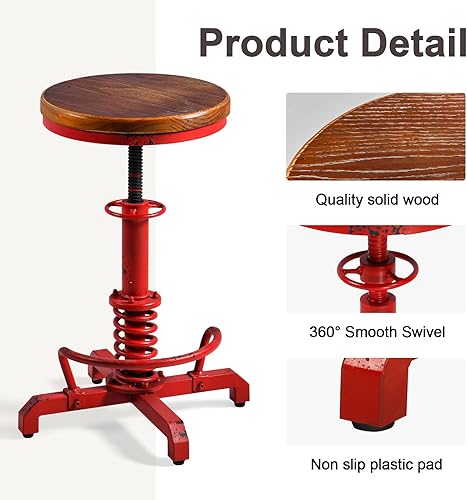 Product Detail

Quality solid wood

360° Smooth Swivel

Non slip plastic pad